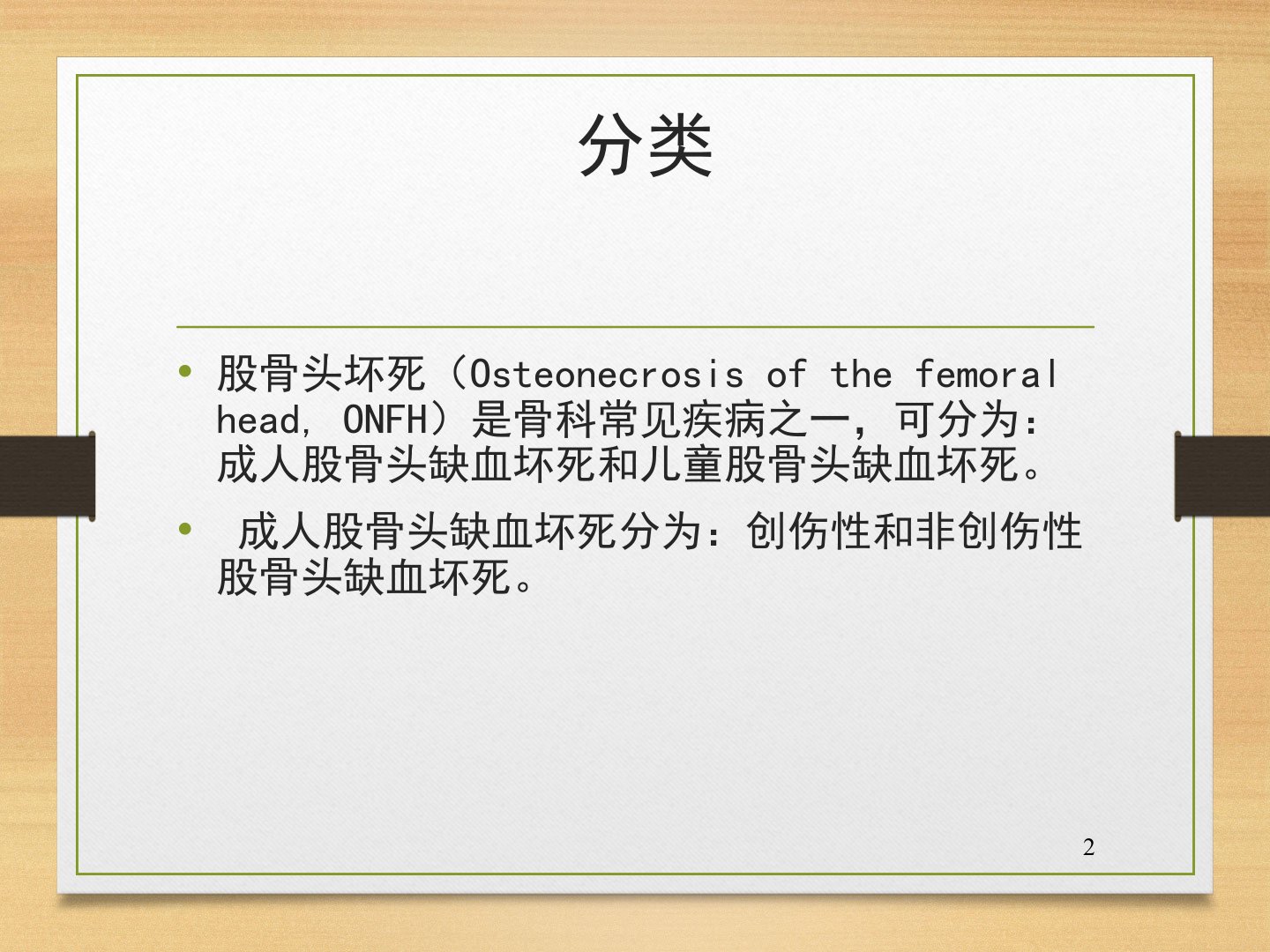 分类

• 股骨头坏死（Osteonecrosis of the femoral head, ONFH）是骨科常见疾病之一，可分为：成人股骨头缺血坏死和儿童股骨头缺血坏死。

• 成人股骨头缺血坏死分为：创伤性和非创伤性股骨头缺血坏死。

2